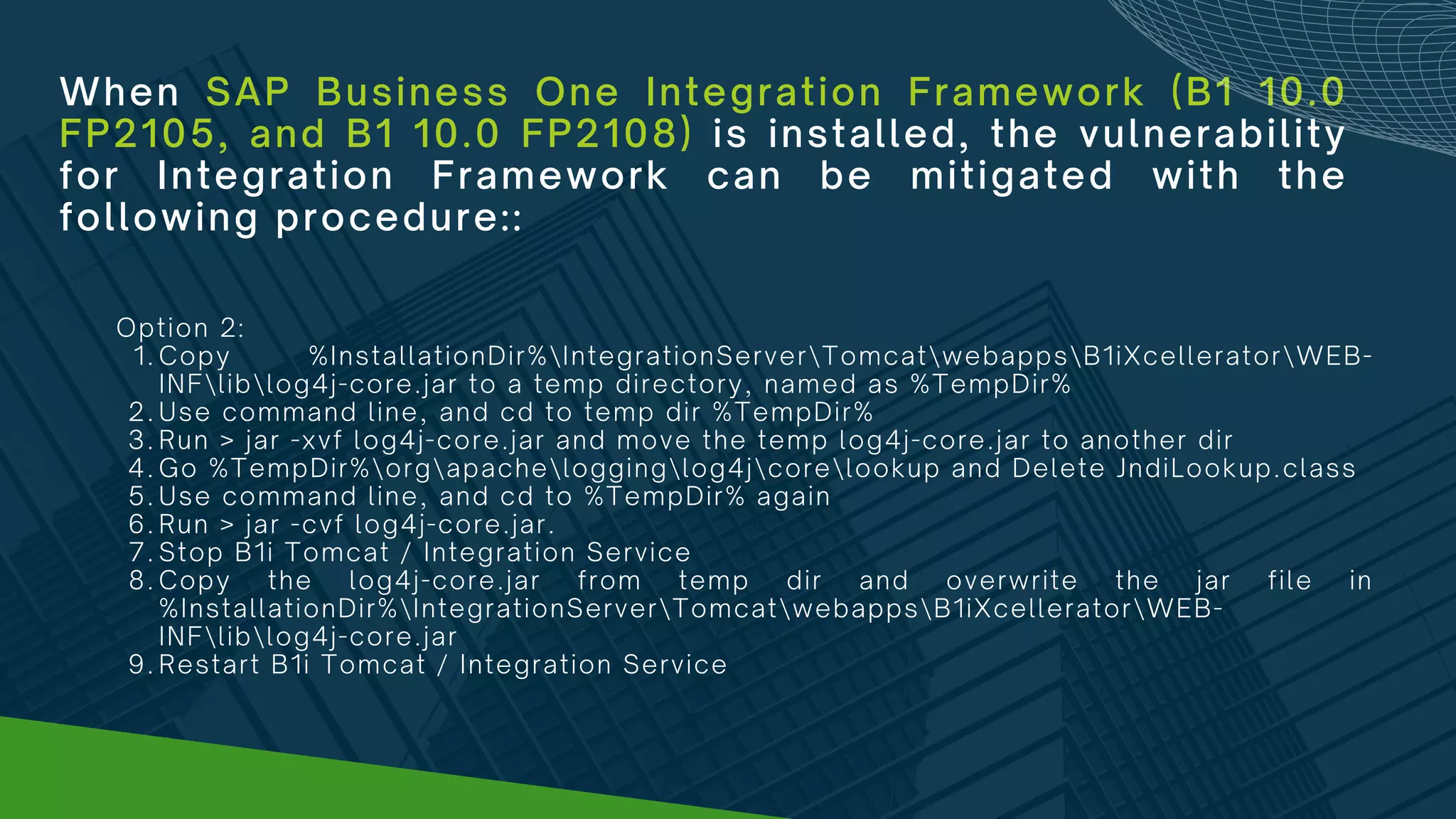 When SAP Business One Integration Framework (B1 10.0 FP2105, and B1 10.0 FP2108) is installed, the vulnerability for Integration Framework can be mitigated with the following procedure::

Option 2:
1. Copy %InstallationDir%\IntegrationServer\Tomcat\webapps\B1iXcellerator\WEB-INF\lib\log4j-core.jar to a temp directory, named as %TempDir%
2. Use command line, and cd to temp dir %TempDir%
3. Run > jar -xvf log4j-core.jar and move the temp log4j-core.jar to another dir
4. Go %TempDir%\org\apache\logging\log4j\core\lookup and Delete JndiLookup.class
5. Use command line, and cd to %TempDir% again
6. Run > jar -cvf log4j-core.jar.
7. Stop B1i Tomcat / Integration Service
8. Copy the log4j-core.jar from temp dir and overwrite the jar file in %InstallationDir%\IntegrationServer\Tomcat\webapps\B1iXcellerator\WEB-INF\lib\log4j-core.jar
9. Restart B1i Tomcat / Integration Service